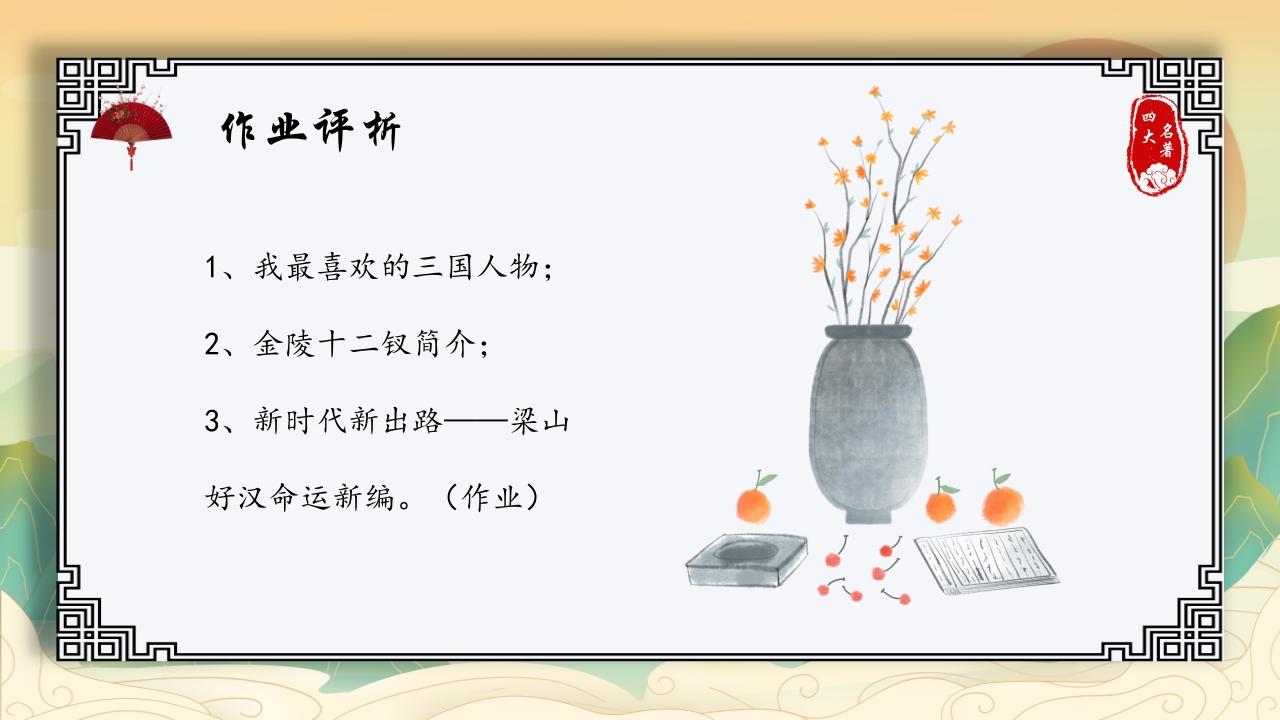 作业评析

四大名著

1、我最喜欢的三国人物；

2、金陵十二钗简介；

3、新时代新出路——梁山好汉命运新编。（作业）